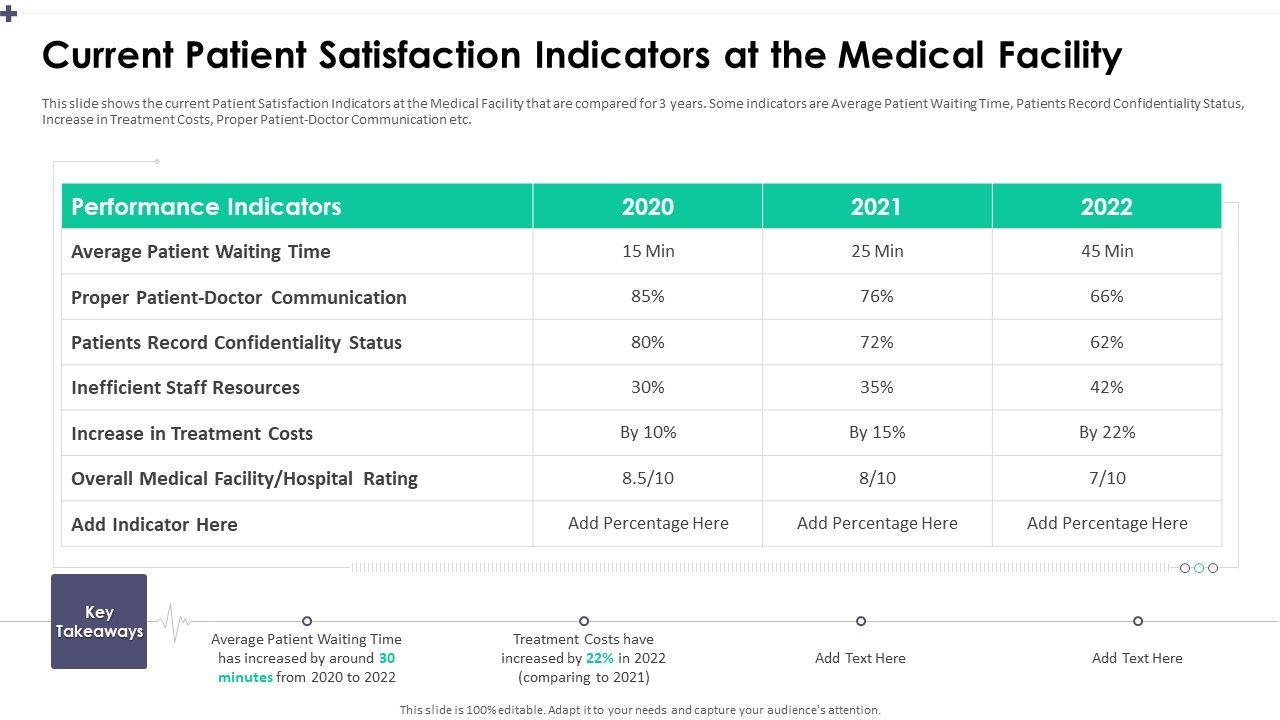 Current Patient Satisfaction Indicators at the Medical Facility

This slide shows the current Patient Satisfaction Indicators at the Medical Facility that are compared for 3 years. Some indicators are Average Patient Waiting Time, Patients Record Confidentiality Status, Increase in Treatment Costs, Proper Patient-Doctor Communication etc.

| Performance Indicators | 2020 | 2021 | 2022 |
|---|---|---|---|
| Average Patient Waiting Time | 15 Min | 25 Min | 45 Min |
| Proper Patient-Doctor Communication | 85% | 76% | 66% |
| Patients Record Confidentiality Status | 80% | 72% | 62% |
| Inefficient Staff Resources | 30% | 35% | 42% |
| Increase in Treatment Costs | By 10% | By 15% | By 22% |
| Overall Medical Facility/Hospital Rating | 8.5/10 | 8/10 | 7/10 |
| Add Indicator Here | Add Percentage Here | Add Percentage Here | Add Percentage Here |

Key Takeaways

Average Patient Waiting Time has increased by around 30 minutes from 2020 to 2022

Treatment Costs have increased by 22% in 2022 (comparing to 2021)

Add Text Here

Add Text Here

This slide is 100% editable. Adapt it to your needs and capture your audience's attention.